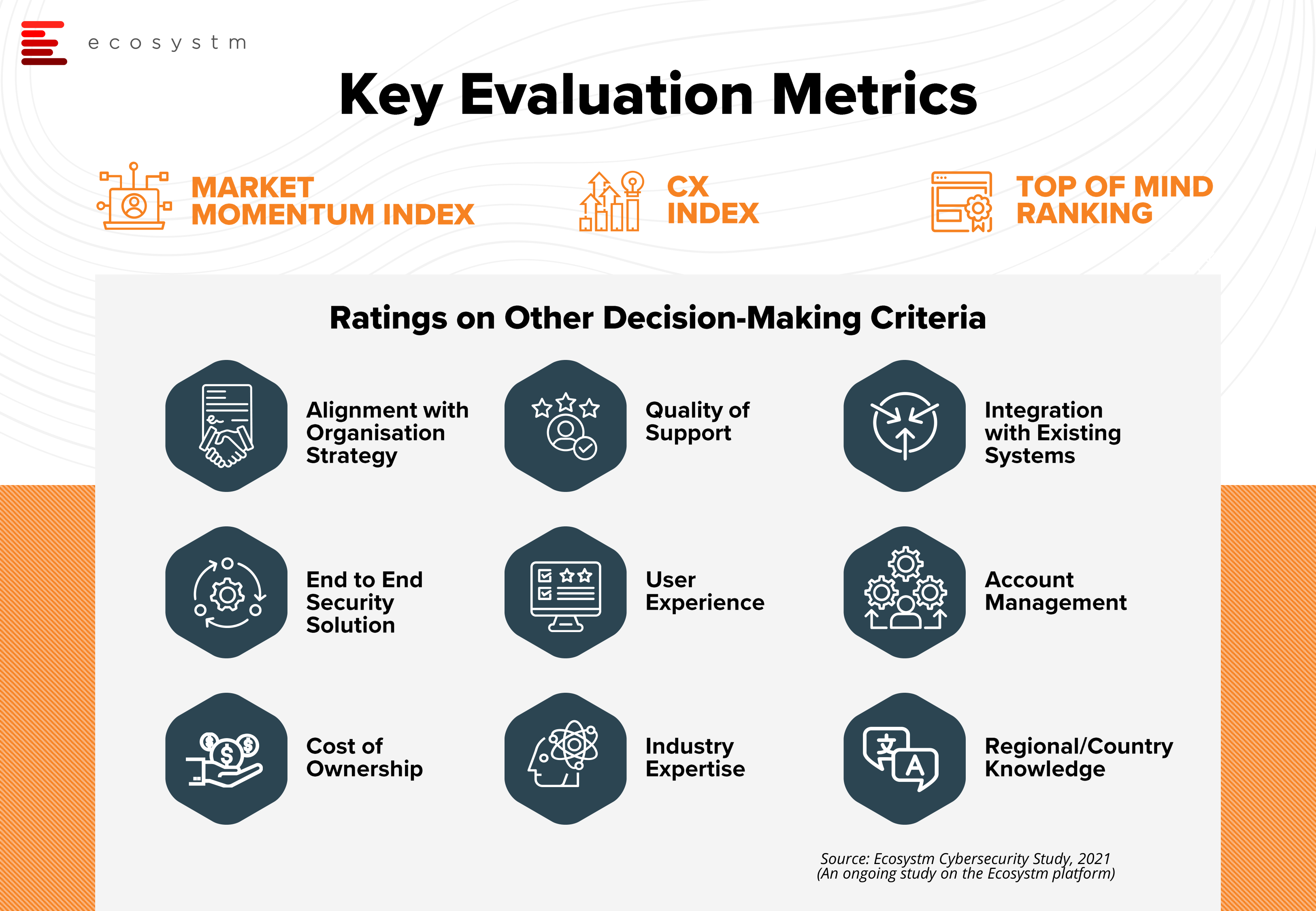 ecosystm

Key Evaluation Metrics

MARKET MOMENTUM INDEX

CX INDEX

TOP OF MIND RANKING

Ratings on Other Decision-Making Criteria

Alignment with Organisation Strategy

Quality of Support

Integration with Existing Systems

End to End Security Solution

User Experience

Account Management

Cost of Ownership

Industry Expertise

Regional/Country Knowledge

Source: Ecosystm Cybersecurity Study, 2021
(An ongoing study on the Ecosystm platform)